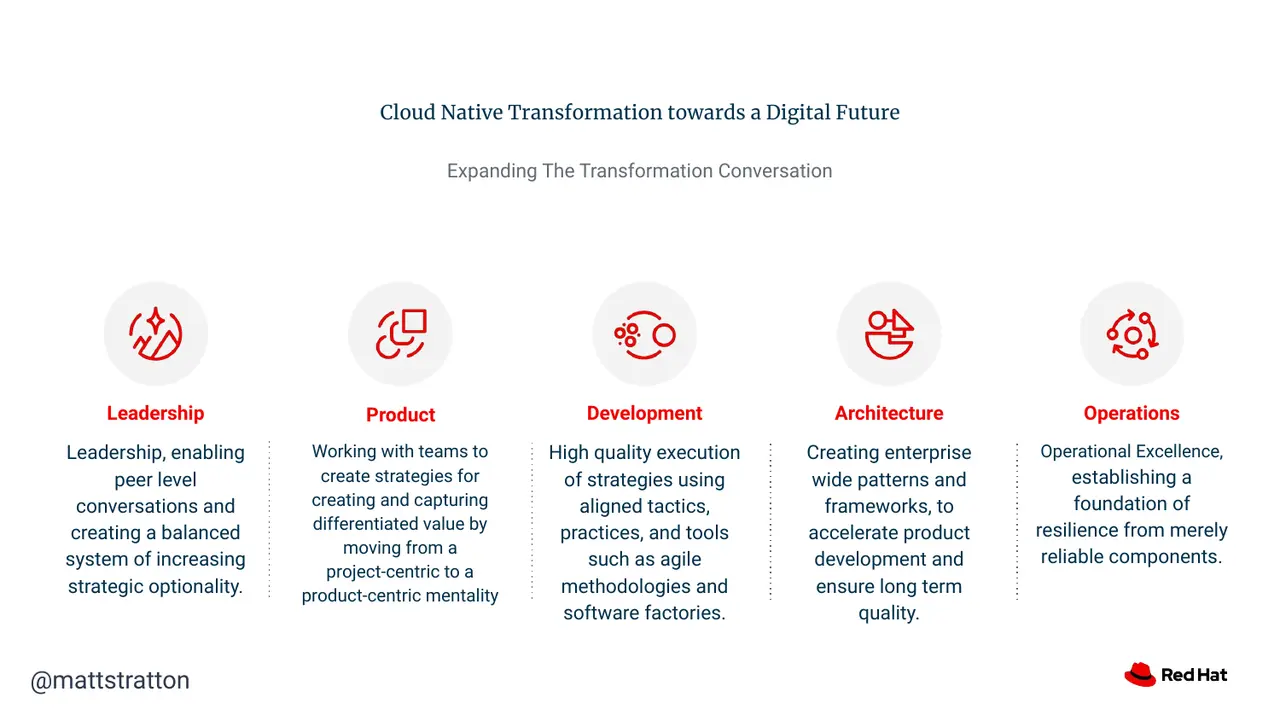 Cloud Native Transformation towards a Digital Future

Expanding The Transformation Conversation

Leadership

Leadership, enabling peer level conversations and creating a balanced system of increasing strategic optionality.

Product

Working with teams to create strategies for creating and capturing differentiated value by moving from a project-centric to a product-centric mentality

Development

High quality execution of strategies using aligned tactics, practices, and tools such as agile methodologies and software factories.

Architecture

Creating enterprise wide patterns and frameworks, to accelerate product development and ensure long term quality.

Operations

Operational Excellence, establishing a foundation of resilience from merely reliable components.

@mattstratton

Red Hat